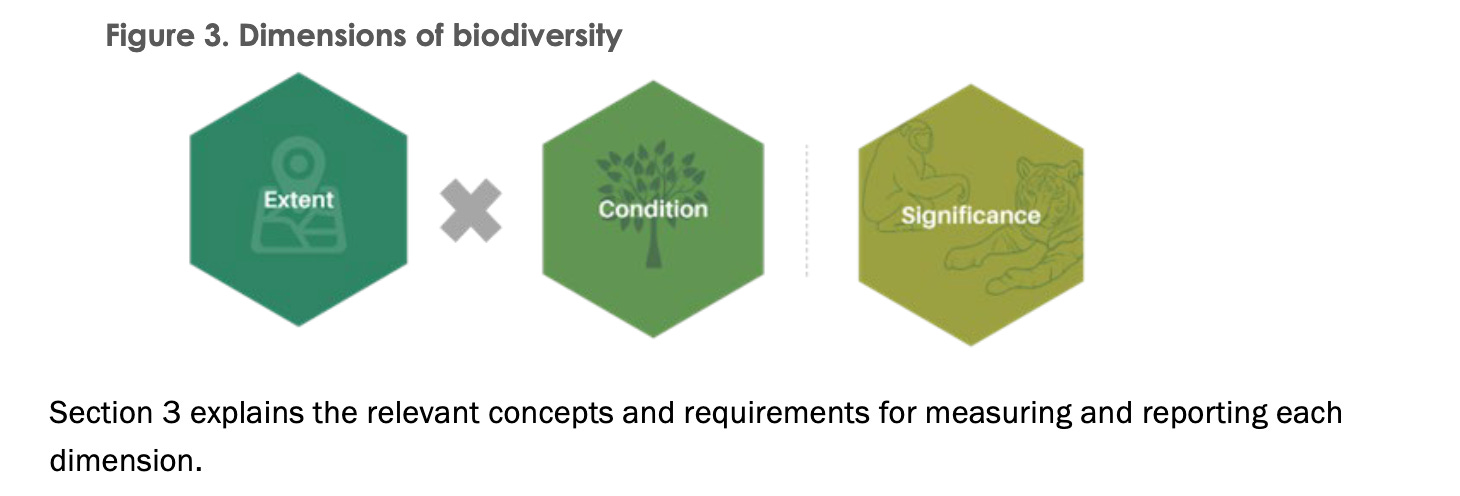 Figure 3. Dimensions of biodiversity

Extent

Condition

Significance

Section 3 explains the relevant concepts and requirements for measuring and reporting each dimension.